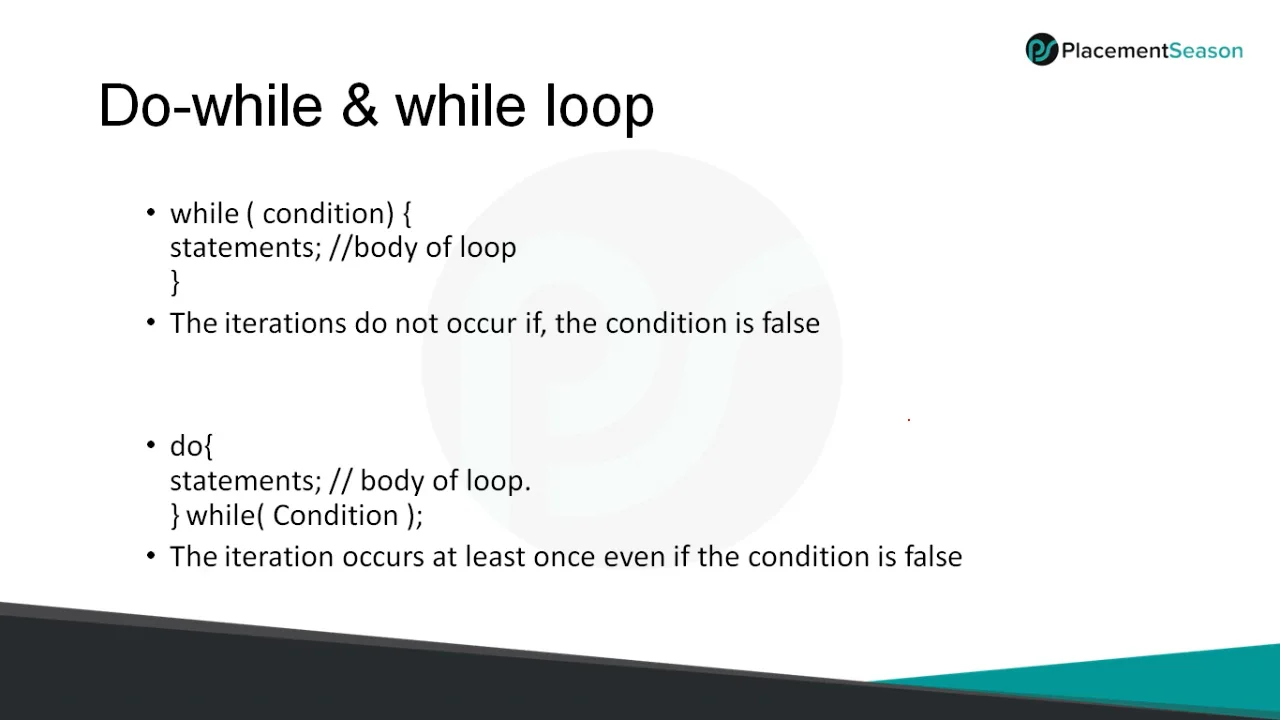 PlacementSeason

Do-while & while loop

• while ( condition) {
statements; //body of loop
}
• The iterations do not occur if, the condition is false

• do{
statements; // body of loop.
} while( Condition );
• The iteration occurs at least once even if the condition is false